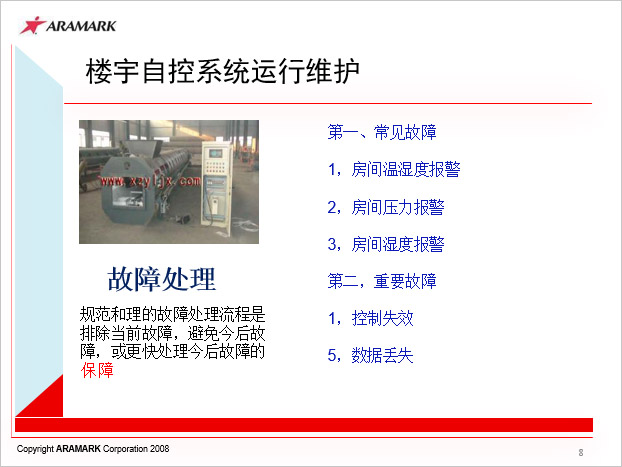 ARAMARK

楼宇自控系统运行维护

www.xzyljx.com

故障处理

规范和理的故障处理流程是排除当前故障，避免今后故障，或更快处理今后故障的保障

第一、常见故障

1，房间温湿度报警

2，房间压力报警

3，房间湿度报警

第二，重要故障

1，控制失效

5，数据丢失

Copyright ARAMARK Corporation 2008

8